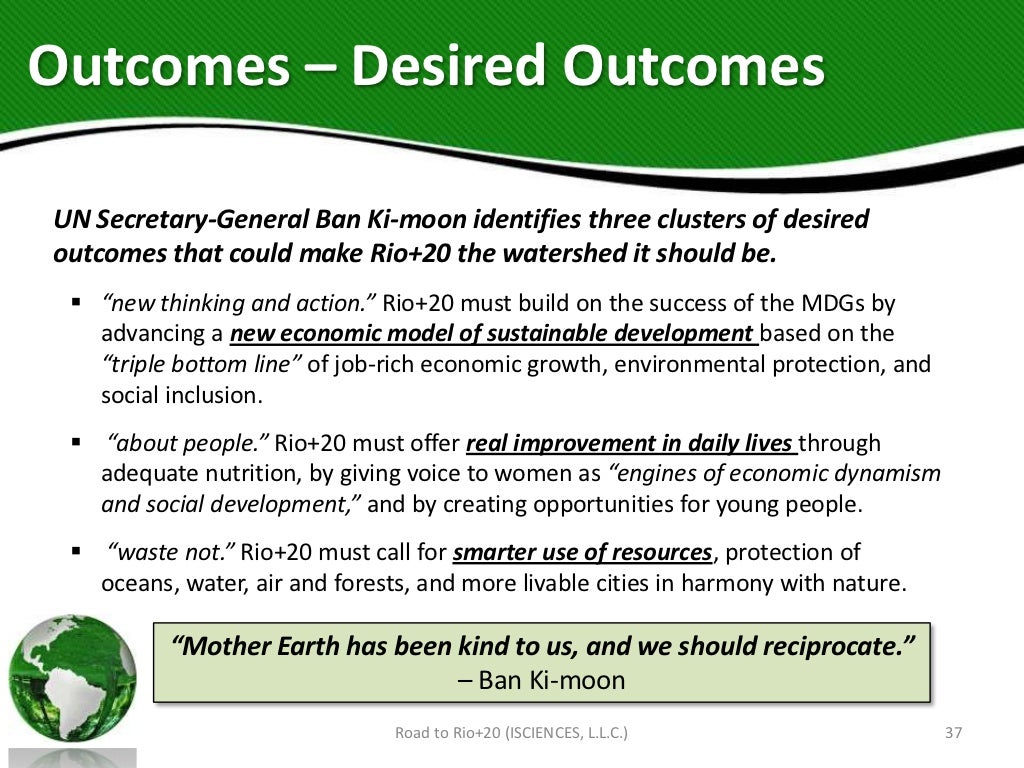 Outcomes – Desired Outcomes

UN Secretary-General Ban Ki-moon identifies three clusters of desired outcomes that could make Rio+20 the watershed it should be.

▪ "new thinking and action." Rio+20 must build on the success of the MDGs by advancing a new economic model of sustainable development based on the "triple bottom line" of job-rich economic growth, environmental protection, and social inclusion.

▪ "about people." Rio+20 must offer real improvement in daily lives through adequate nutrition, by giving voice to women as "engines of economic dynamism and social development," and by creating opportunities for young people.

▪ "waste not." Rio+20 must call for smarter use of resources, protection of oceans, water, air and forests, and more livable cities in harmony with nature.

"Mother Earth has been kind to us, and we should reciprocate."
– Ban Ki-moon

Road to Rio+20 (ISCIENCES, L.L.C.)

37